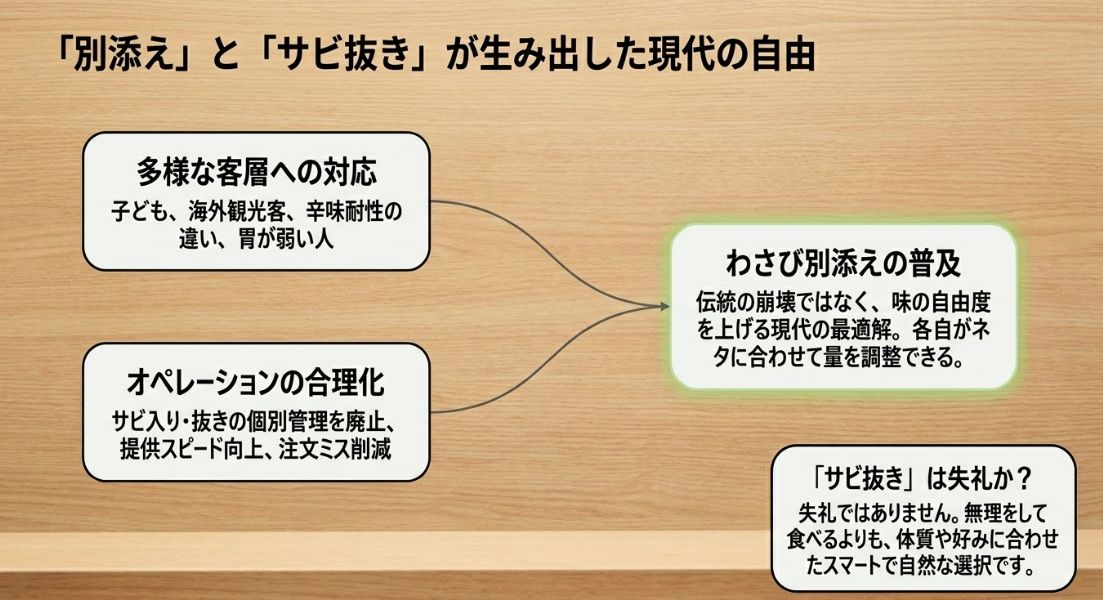 「別添え」と「サビ抜き」が生み出した現代の自由

多様な客層への対応
子ども、海外観光客、辛味耐性の違い、胃が弱い人

オペレーションの合理化
サビ入り・抜きの個別管理を廃止、提供スピード向上、注文ミス削減

わさび別添えの普及
伝統の崩壊ではなく、味の自由度を上げる現代の最適解。各自がネタに合わせて量を調整できる。

「サビ抜き」は失礼か？
失礼ではありません。無理をして食べるよりも、体質や好みに合わせたスマートで自然な選択です。